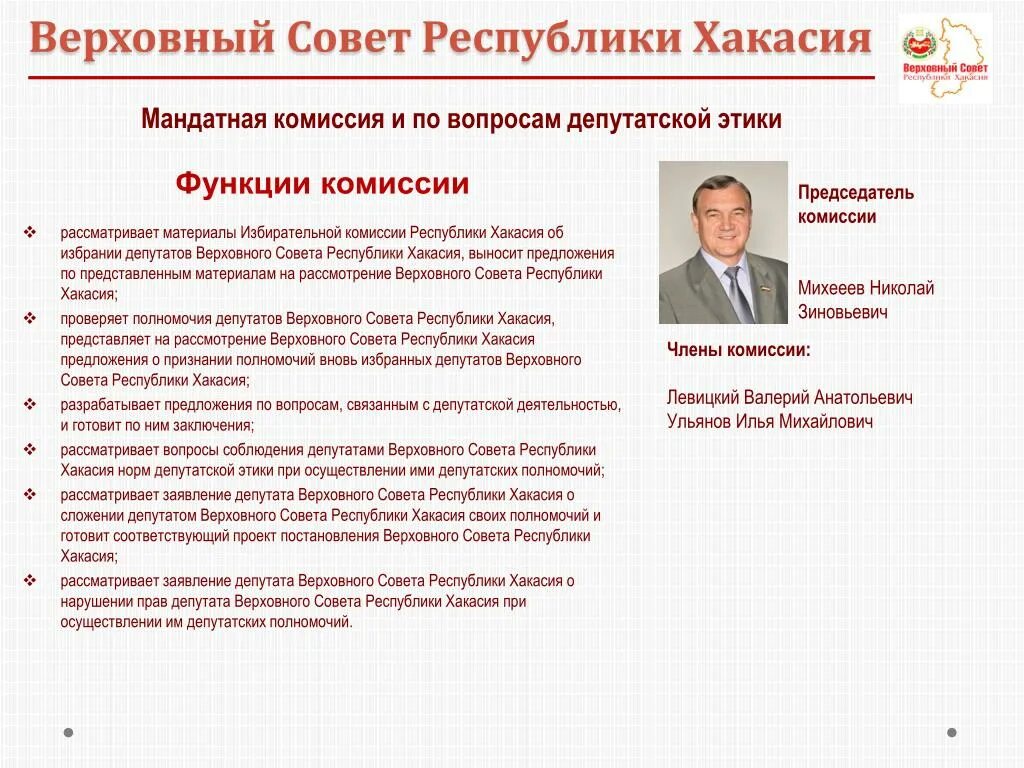 Верховный Совет Республики Хакасия

Верховный Совет Республики Хакасия

Мандатная комиссия и по вопросам депутатской этики

Функции комиссии

❖ рассматривает материалы Избирательной комиссии Республики Хакасия об избрании депутатов Верховного Совета Республики Хакасия, выносит предложения по представленным материалам на рассмотрение Верховного Совета Республики Хакасия;

❖ проверяет полномочия депутатов Верховного Совета Республики Хакасия, представляет на рассмотрение Верховного Совета Республики Хакасия предложения о признании полномочий вновь избранных депутатов Верховного Совета Республики Хакасия;

❖ разрабатывает предложения по вопросам, связанным с депутатской деятельностью, и готовит по ним заключения;

❖ рассматривает вопросы соблюдения депутатами Верховного Совета Республики Хакасия норм депутатской этики при осуществлении ими депутатских полномочий;

❖ рассматривает заявление депутата Верховного Совета Республики Хакасия о сложении депутатом Верховного Совета Республики Хакасия своих полномочий и готовит соответствующий проект постановления Верховного Совета Республики Хакасия;

❖ рассматривает заявление депутата Верховного Совета Республики Хакасия о нарушении прав депутата Верховного Совета Республики Хакасия при осуществлении им депутатских полномочий.

Председатель комиссии

Михеев Николай Зиновьевич

Члены комиссии:

Левицкий Валерий Анатольевич
Ульянов Илья Михайлович